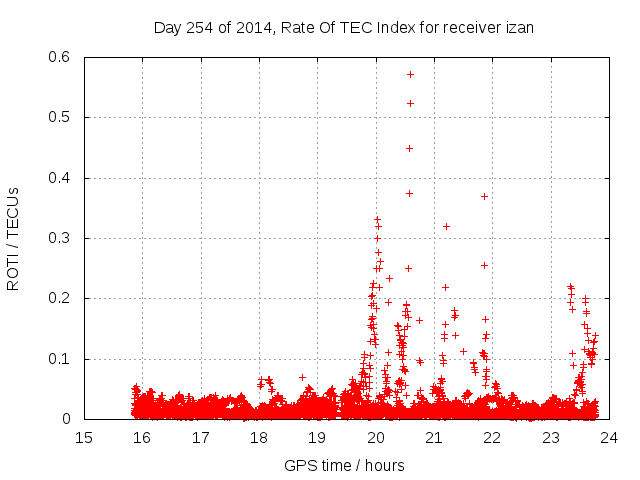 Day 254 of 2014, Rate Of TEC Index for receiver izan

ROTI / TECUs

0.6
0.5
0.4
0.3
0.2
0.1
0

15 16 17 18 19 20 21 22 23 24

GPS time / hours